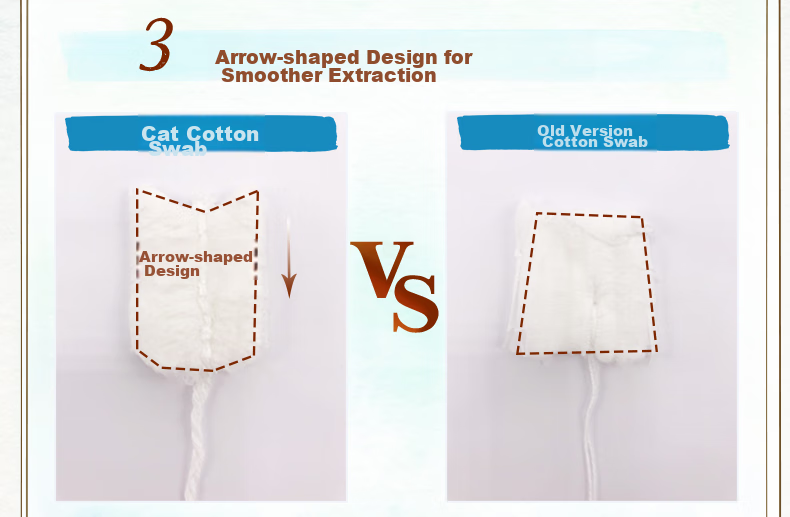 3 Arrow-shaped Design for Smoother Extraction

Cat Cotton Swab

Arrow-shaped Design

VS

Old Version Cotton Swab